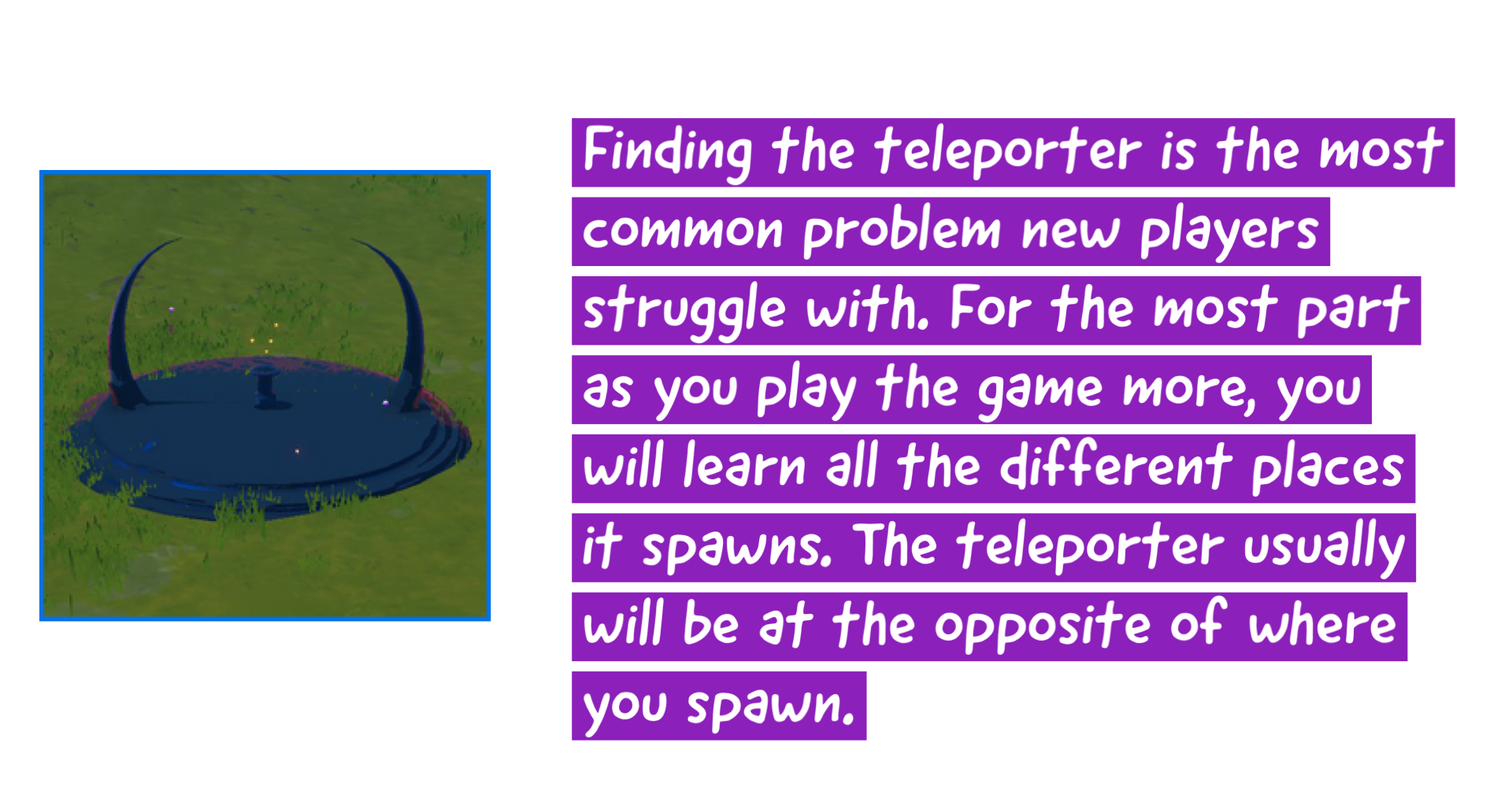 Finding the teleporter is the most common problem new players struggle with. For the most part as you play the game more, you will learn all the different places it spawns. The teleporter usually will be at the opposite of where you spawn.